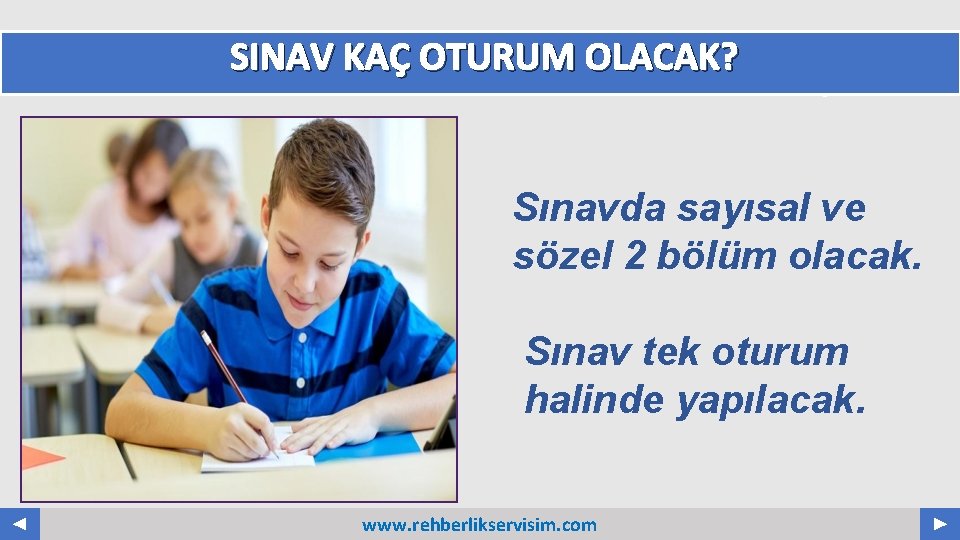 SINAV KAÇ OTURUM OLACAK?

Sınavda sayısal ve sözel 2 bölüm olacak.

Sınav tek oturum halinde yapılacak.

www.rehberlikservisim.com